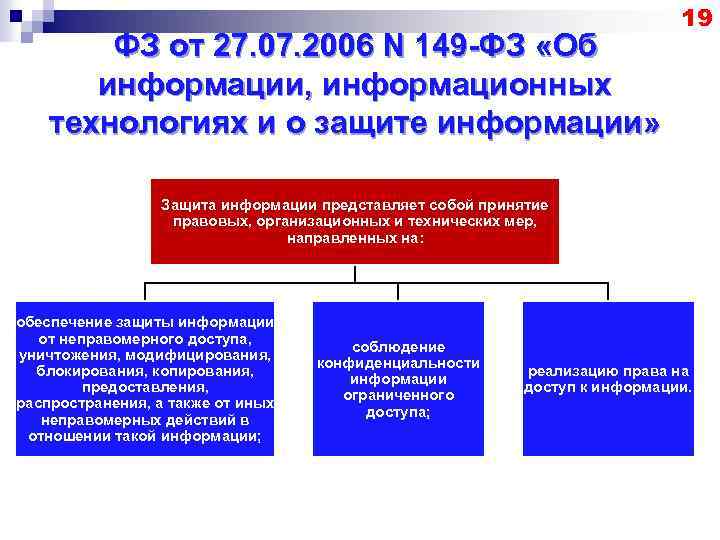 19

ФЗ от 27.07.2006 N 149-ФЗ «Об информации, информационных технологиях и о защите информации»

Защита информации представляет собой принятие правовых, организационных и технических мер, направленных на:

обеспечение защиты информации от неправомерного доступа, уничтожения, модифицирования, блокирования, копирования, предоставления, распространения, а также от иных неправомерных действий в отношении такой информации;

соблюдение конфиденциальности информации ограниченного доступа;

реализацию права на доступ к информации.